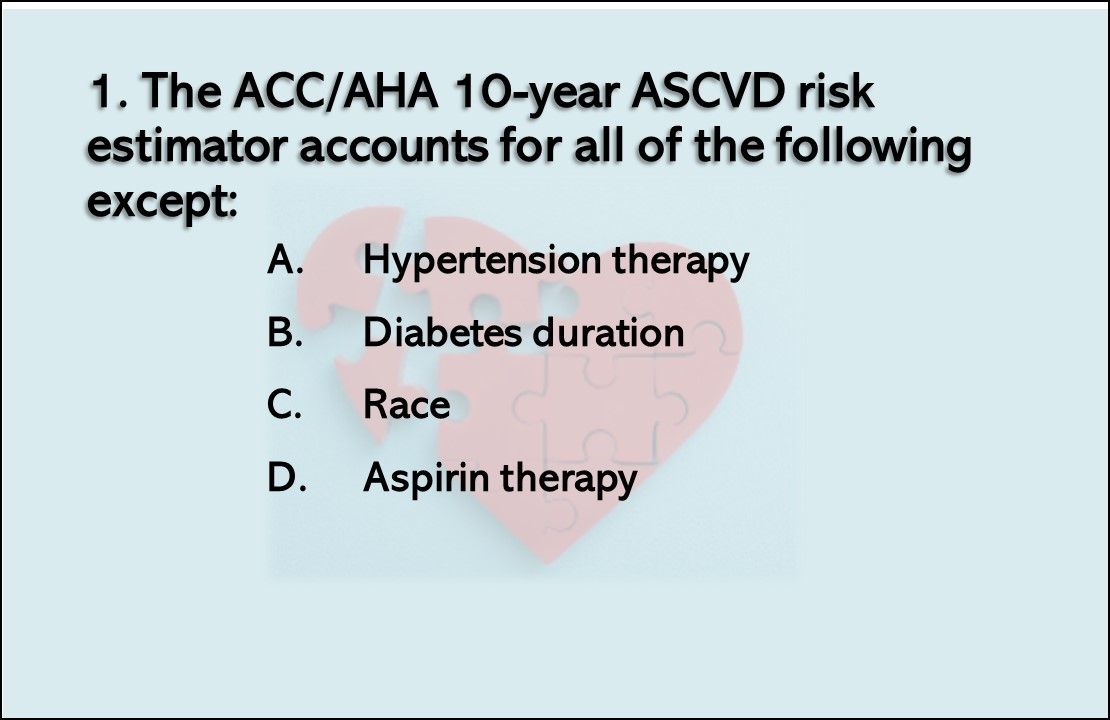 1. The ACC/AHA 10-year ASCVD risk estimator accounts for all of the following except:

A. Hypertension therapy

B. Diabetes duration

C. Race

D. Aspirin therapy